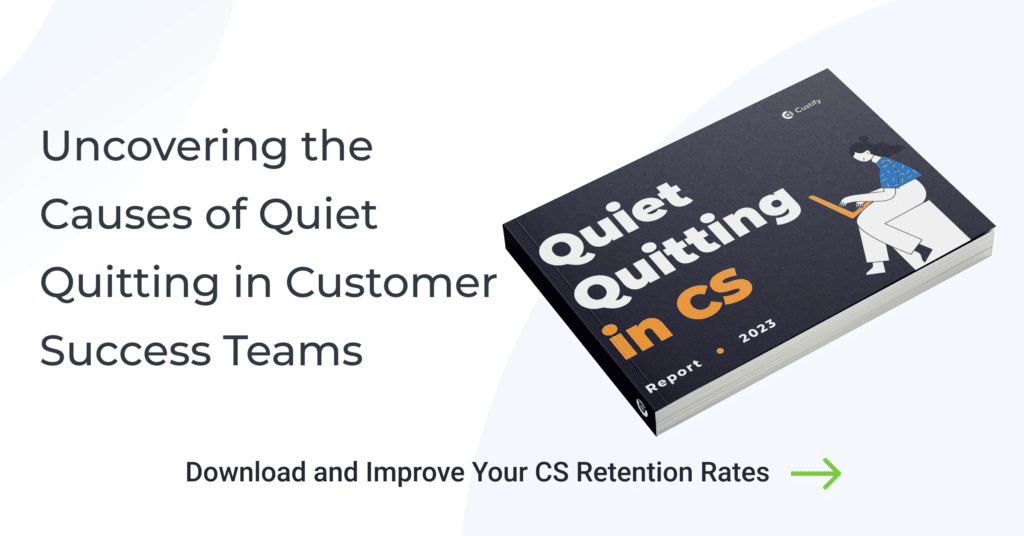 Uncovering the Causes of Quiet Quitting in Customer Success Teams

Custify

Quiet Quitting in CS

Report • 2023

Download and Improve Your CS Retention Rates